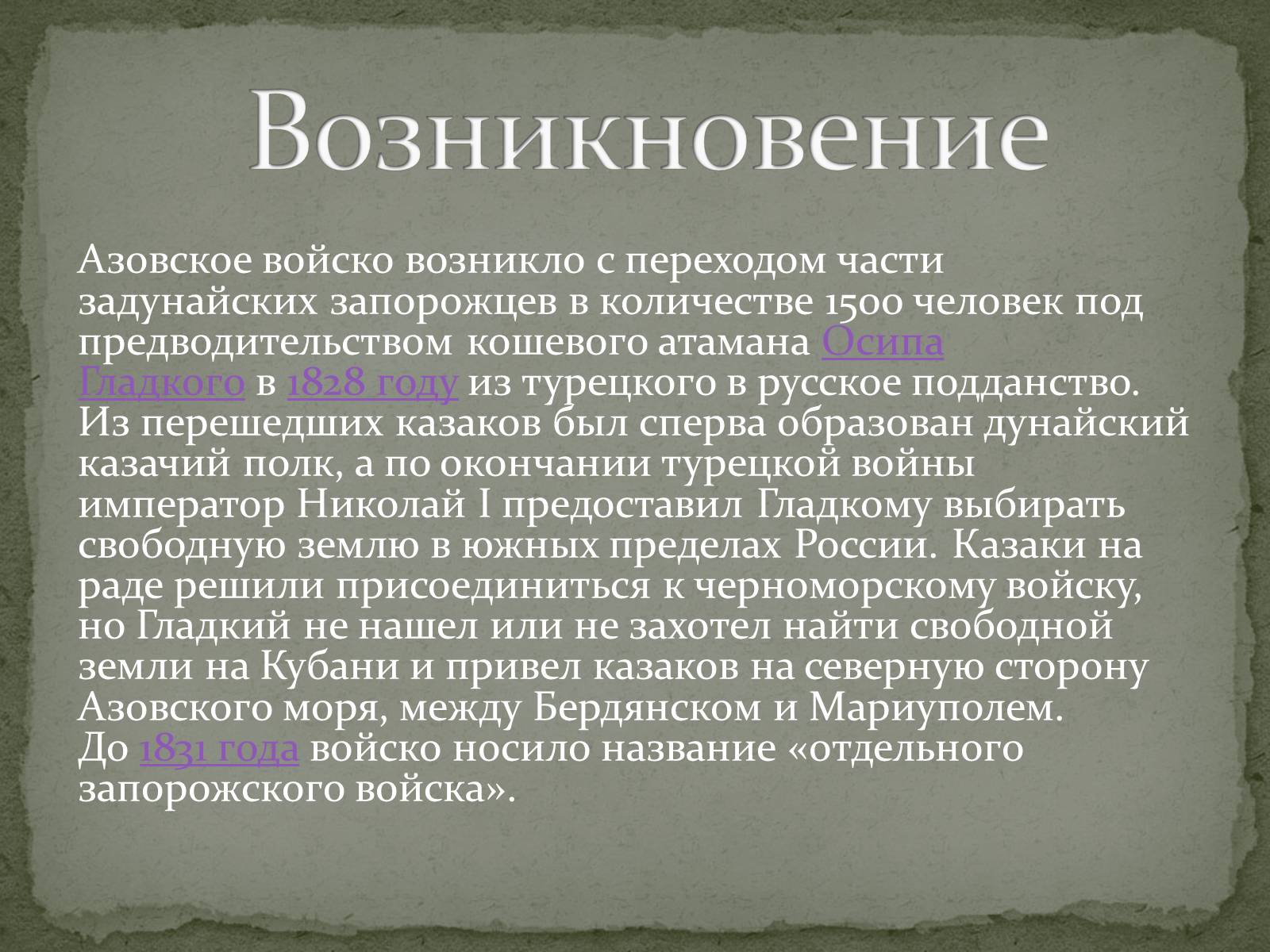 Возникновение

Азовское войско возникло с переходом части задунайских запорожцев в количестве 1500 человек под предводительством кошевого атамана Осипа Гладкого в 1828 году из турецкого в русское подданство. Из перешедших казаков был сперва образован дунайский казачий полк, а по окончании турецкой войны император Николай I предоставил Гладкому выбирать свободную землю в южных пределах России. Казаки на раде решили присоединиться к черноморскому войску, но Гладкий не нашел или не захотел найти свободной земли на Кубани и привел казаков на северную сторону Азовского моря, между Бердянском и Мариуполем. До 1831 года войско носило название «отдельного запорожского войска».